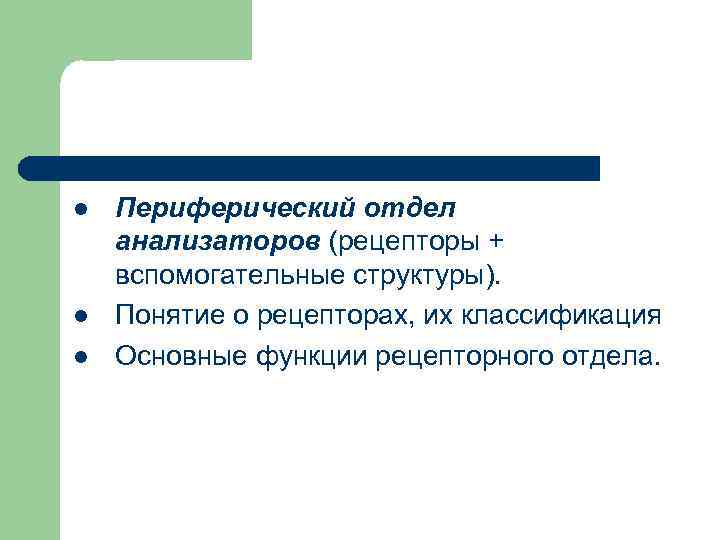 - Периферический отдел анализаторов (рецепторы + вспомогательные структуры).
- Понятие о рецепторах, их классификация
- Основные функции рецепторного отдела.